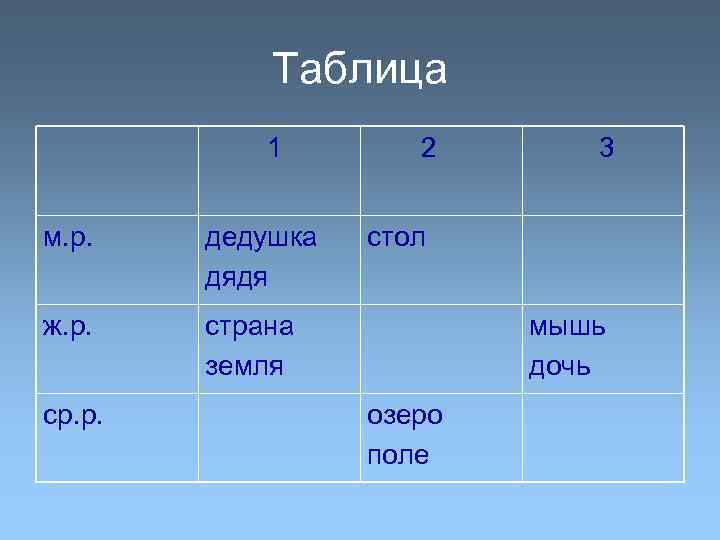 Таблица

|  | 1 | 2 | 3 |
|---|---|---|---|
| м.р. | дедушка дядя | стол |  |
| ж.р. | страна земля |  | мышь дочь |
| ср.р. |  | озеро поле |  |